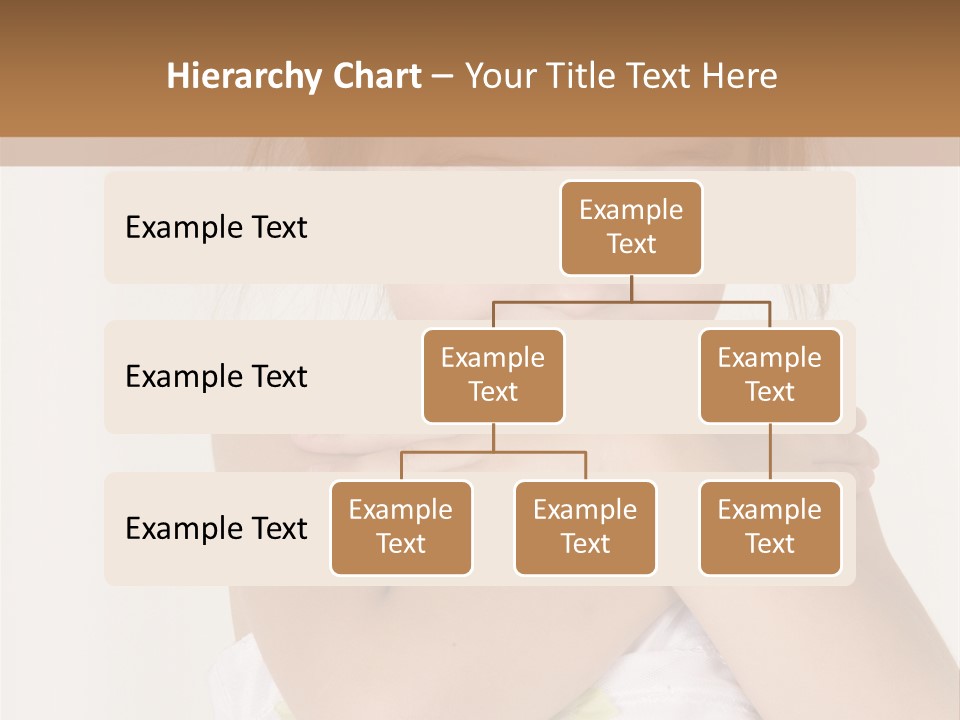 Hierarchy Chart – Your Title Text Here

Example Text

Example Text

Example Text

Example Text

Example Text

Example Text

Example Text

Example Text

Example Text